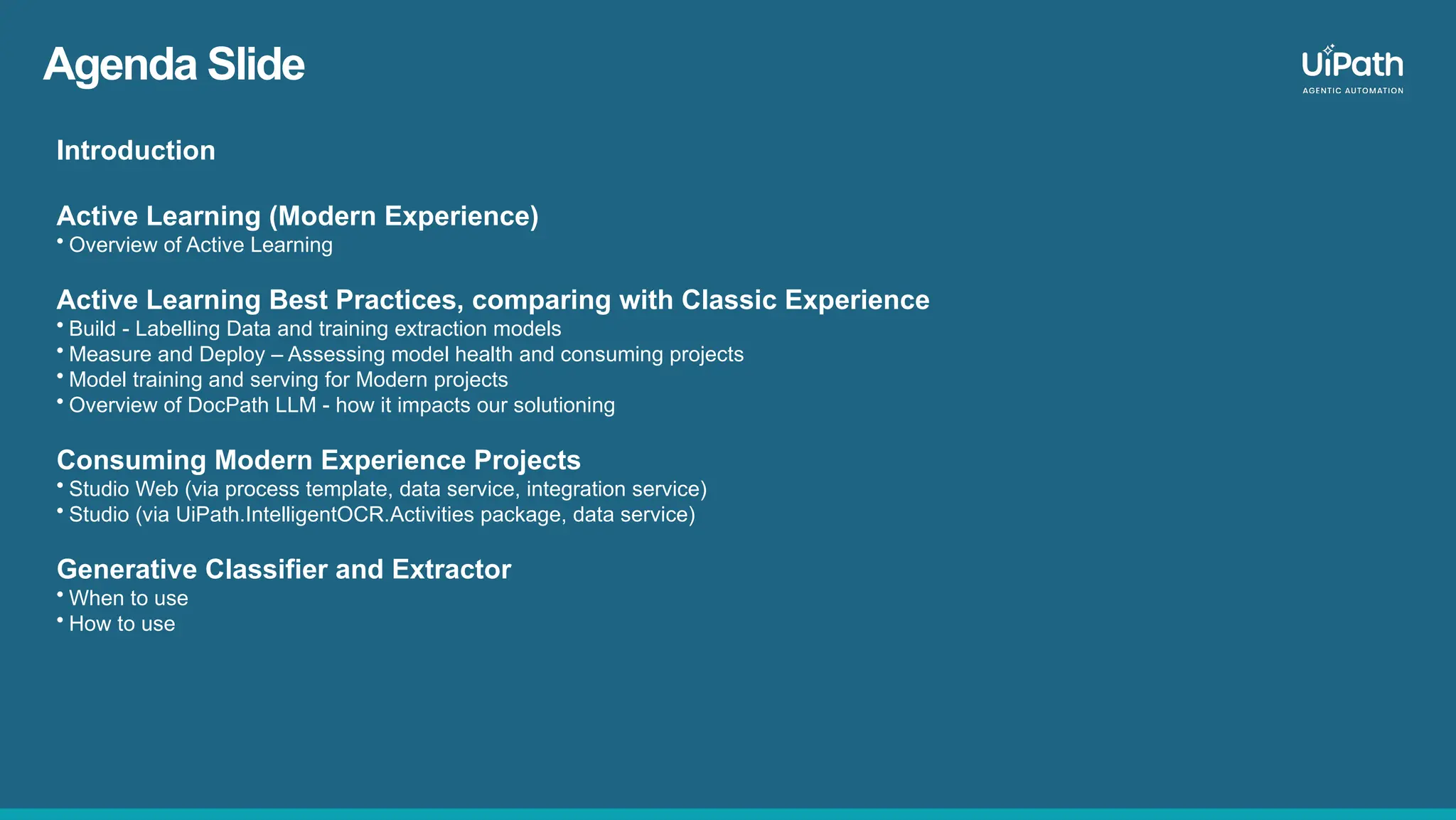 Agenda Slide

UiPath
AGENTIC AUTOMATION

Introduction

Active Learning (Modern Experience)
• Overview of Active Learning

Active Learning Best Practices, comparing with Classic Experience
• Build - Labelling Data and training extraction models
• Measure and Deploy – Assessing model health and consuming projects
• Model training and serving for Modern projects
• Overview of DocPath LLM - how it impacts our solutioning

Consuming Modern Experience Projects
• Studio Web (via process template, data service, integration service)
• Studio (via UiPath.IntelligentOCR.Activities package, data service)

Generative Classifier and Extractor
• When to use
• How to use